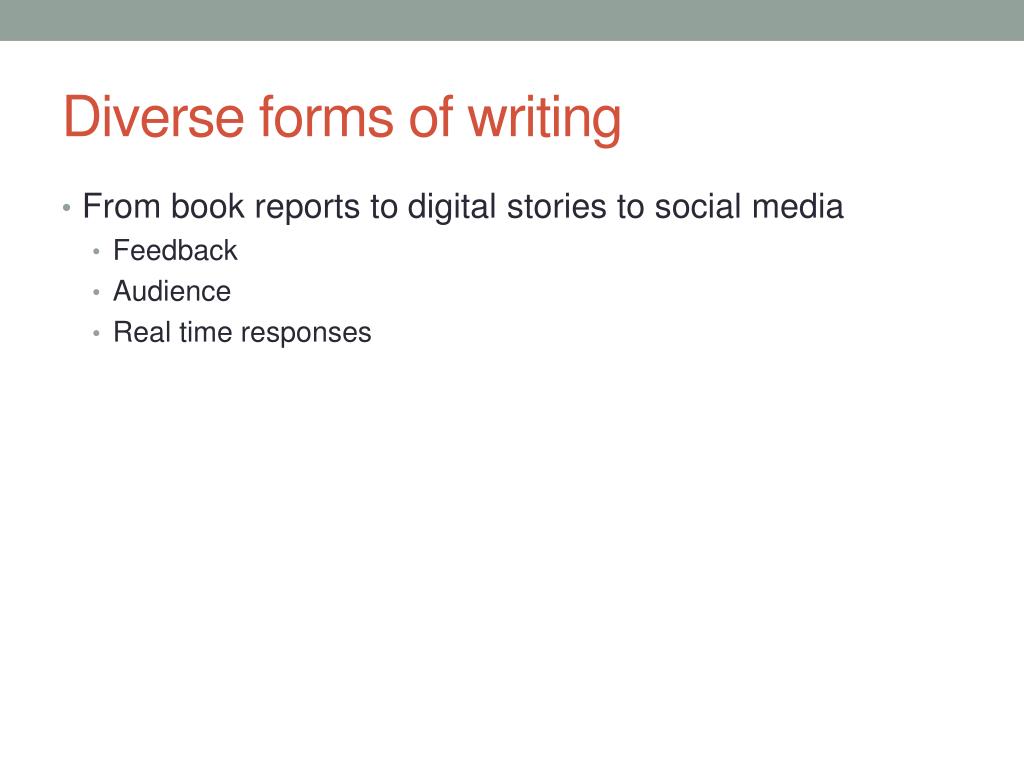 Diverse forms of writing

• From book reports to digital stories to social media
  • Feedback
  • Audience
  • Real time responses